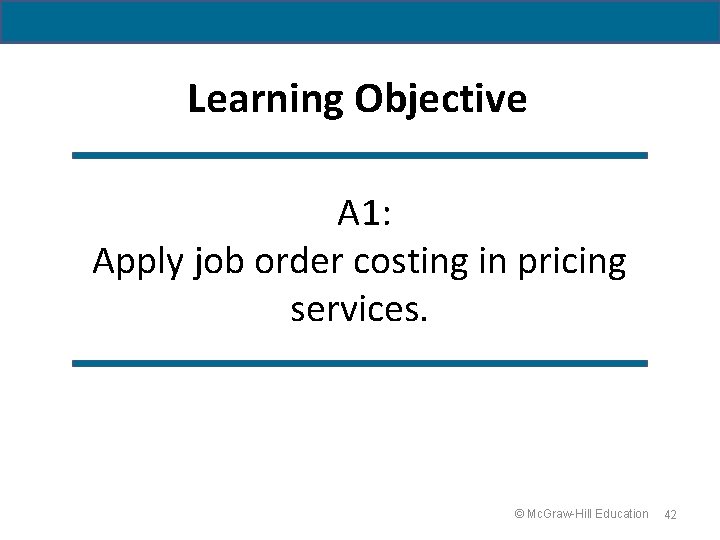 Learning Objective

A1:
Apply job order costing in pricing services.

© McGraw-Hill Education 42